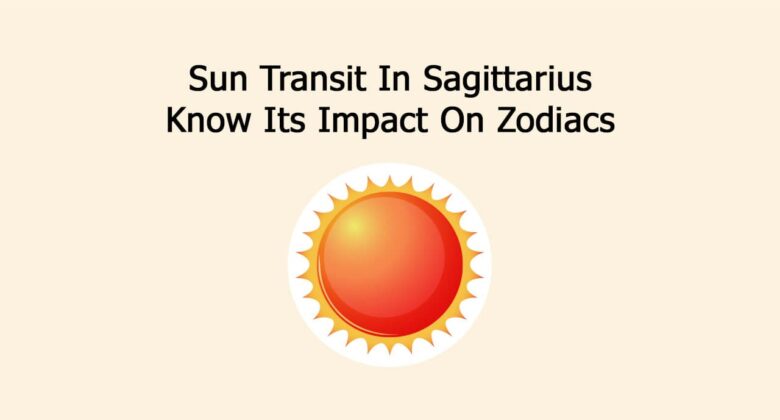 Sun Transit In Sagittarius
Know Its Impact On Zodiacs